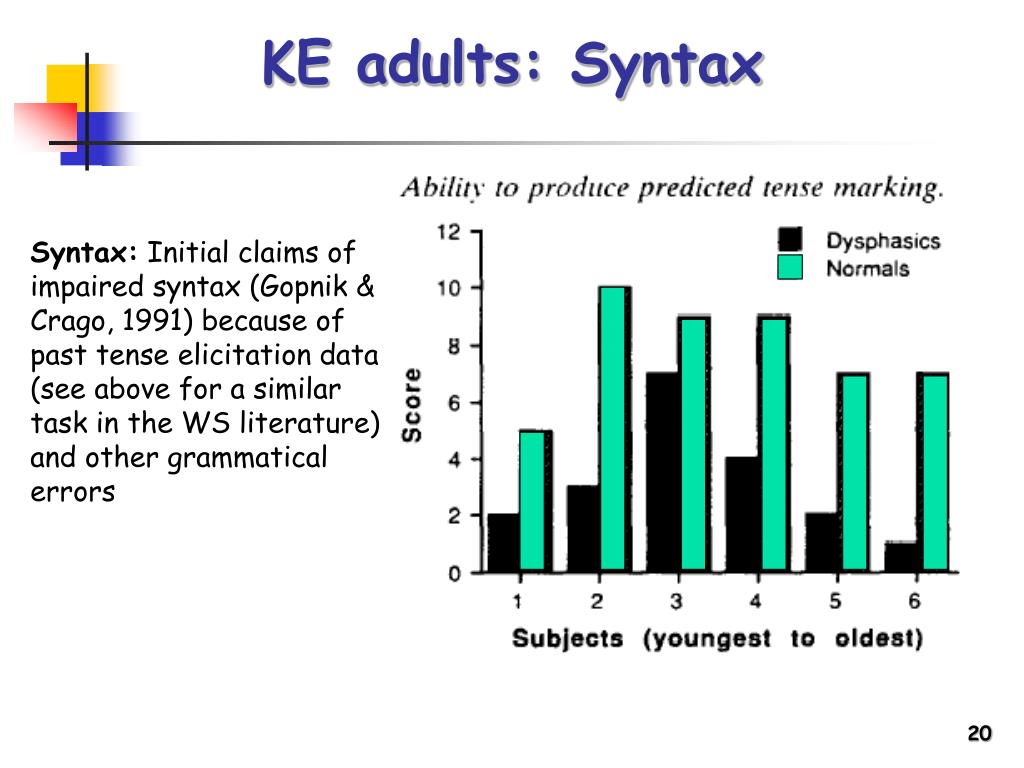 KE adults: Syntax

Syntax: Initial claims of impaired syntax (Gopnik & Crago, 1991) because of past tense elicitation data (see above for a similar task in the WS literature) and other grammatical errors

Ability to produce predicted tense marking.

Dysphasics
Normals

Score

12
10
8
6
4
2
0

1 2 3 4 5 6

Subjects (youngest to oldest)

20